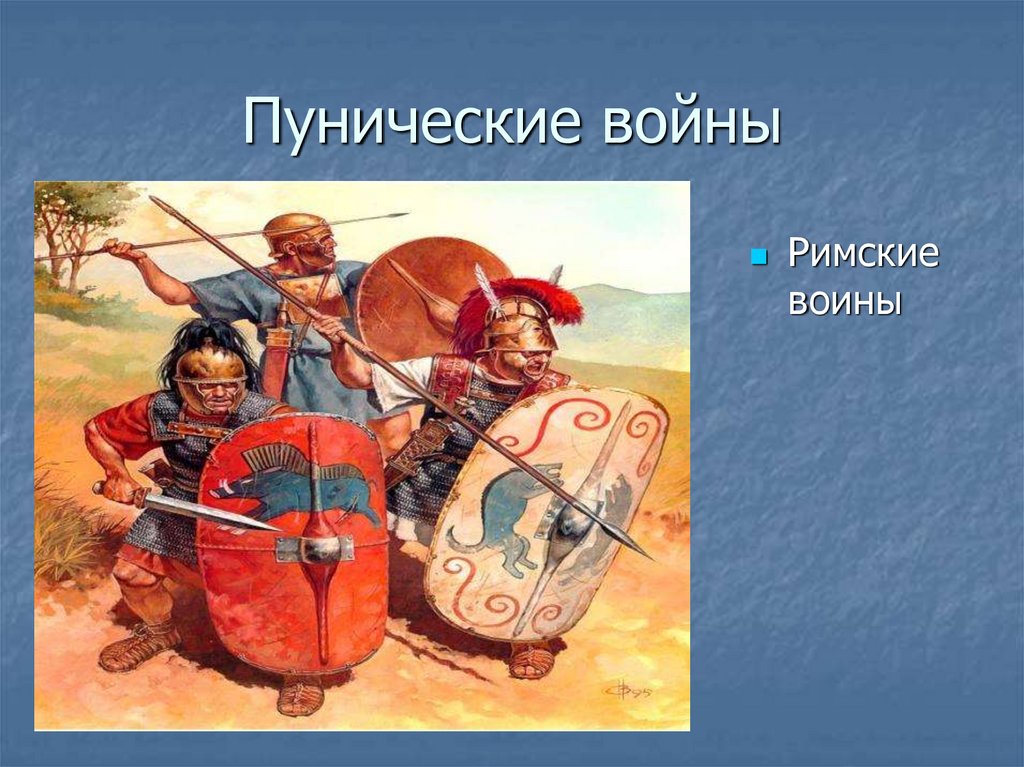 Пунические войны

Римские воины